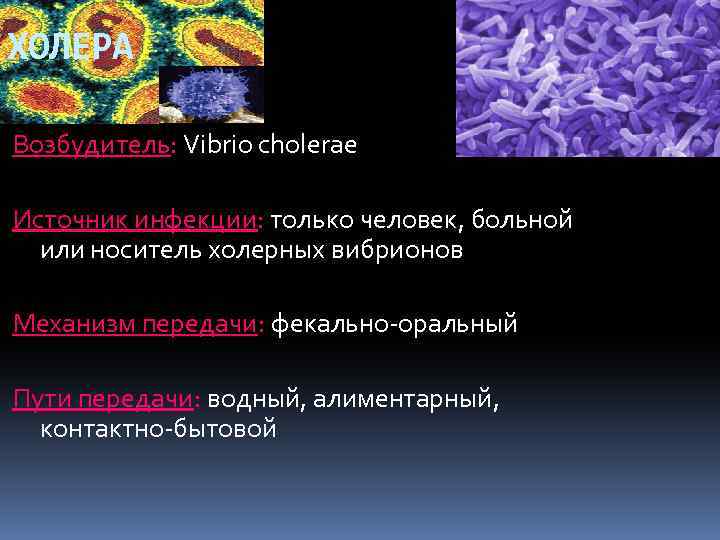 ХОЛЕРА

Возбудитель: Vibrio cholerae

Источник инфекции: только человек, больной или носитель холерных вибрионов

Механизм передачи: фекально-оральный

Пути передачи: водный, алиментарный, контактно-бытовой